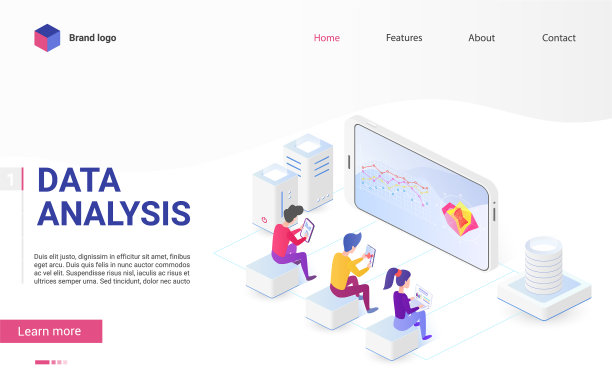 Brand logo

Home Features About Contact

1

DATA ANALYSIS

Duis elit justo, dignissim in efficitur sit amet, finibus eget arcu. Duis quis felis in nunc auctor commodos ac vel elit. Suspendisse risus nisl, iaculis ac risus et ultrices semper urna. Sed tincidunt, dolor nec aucto

Learn more